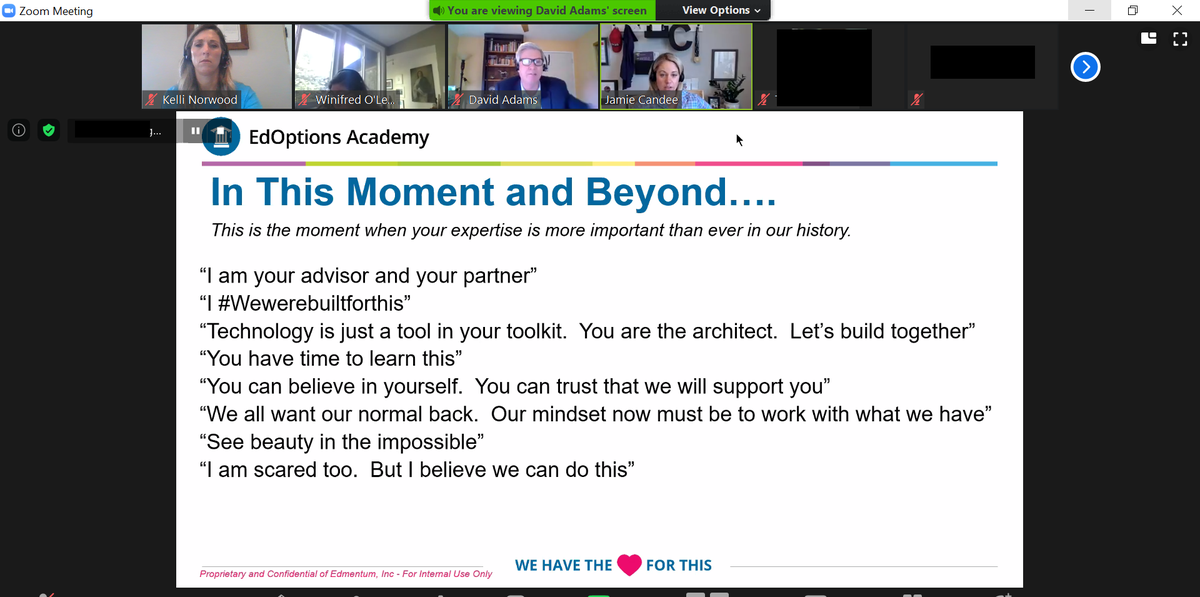 Zoom Meeting

You are viewing David Adams' screen
View Options

Kelli Norwood
Winifred O'Le...
David Adams
Jamie Candee

EdOptions Academy

In This Moment and Beyond….

This is the moment when your expertise is more important than ever in our history.

“I am your advisor and your partner”
“I #Wewerebuiltforthis”
“Technology is just a tool in your toolkit. You are the architect. Let’s build together”
“You have time to learn this”
“You can believe in yourself. You can trust that we will support you”
“We all want our normal back. Our mindset now must be to work with what we have”
“See beauty in the impossible”
“I am scared too. But I believe we can do this”

Proprietary and Confidential of Edmentum, Inc - For Internal Use Only

WE HAVE THE FOR THIS